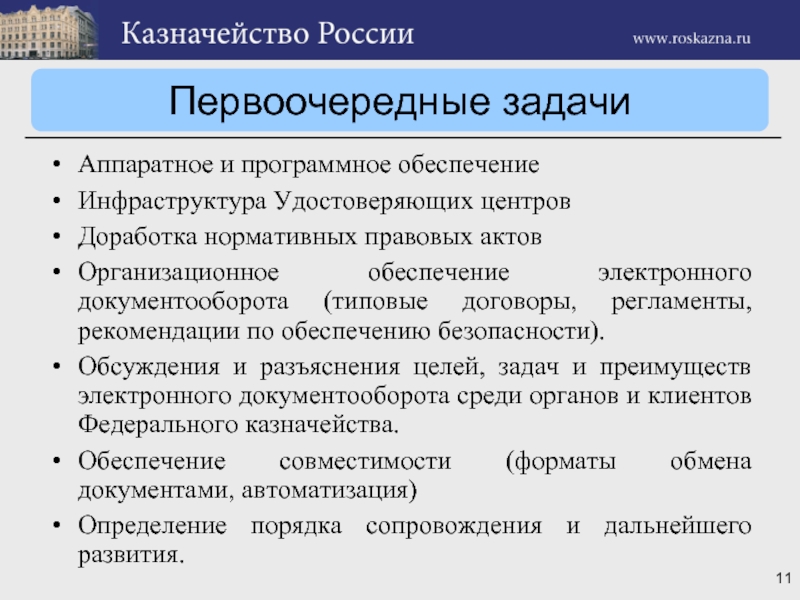 Казначейство России

www.roskazna.ru

Первоочередные задачи

• Аппаратное и программное обеспечение
• Инфраструктура Удостоверяющих центров
• Доработка нормативных правовых актов
• Организационное обеспечение электронного документооборота (типовые договоры, регламенты, рекомендации по обеспечению безопасности).
• Обсуждения и разъяснения целей, задач и преимуществ электронного документооборота среди органов и клиентов Федерального казначейства.
• Обеспечение совместимости (форматы обмена документами, автоматизация)
• Определение порядка сопровождения и дальнейшего развития.

11